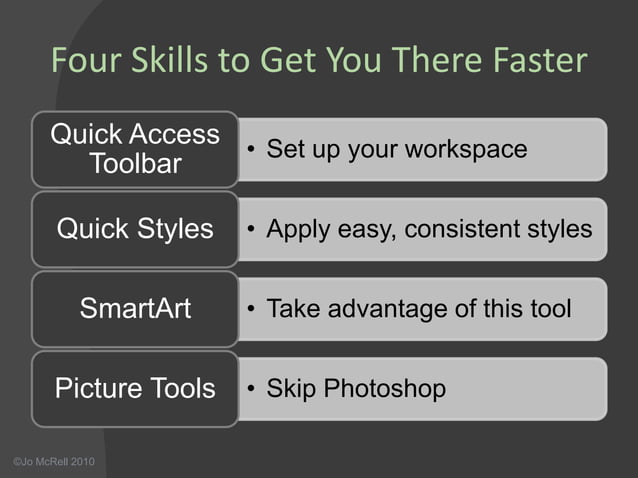 Four Skills to Get You There Faster

Quick Access Toolbar
• Set up your workspace

Quick Styles
• Apply easy, consistent styles

SmartArt
• Take advantage of this tool

Picture Tools
• Skip Photoshop

©Jo McRell 2010